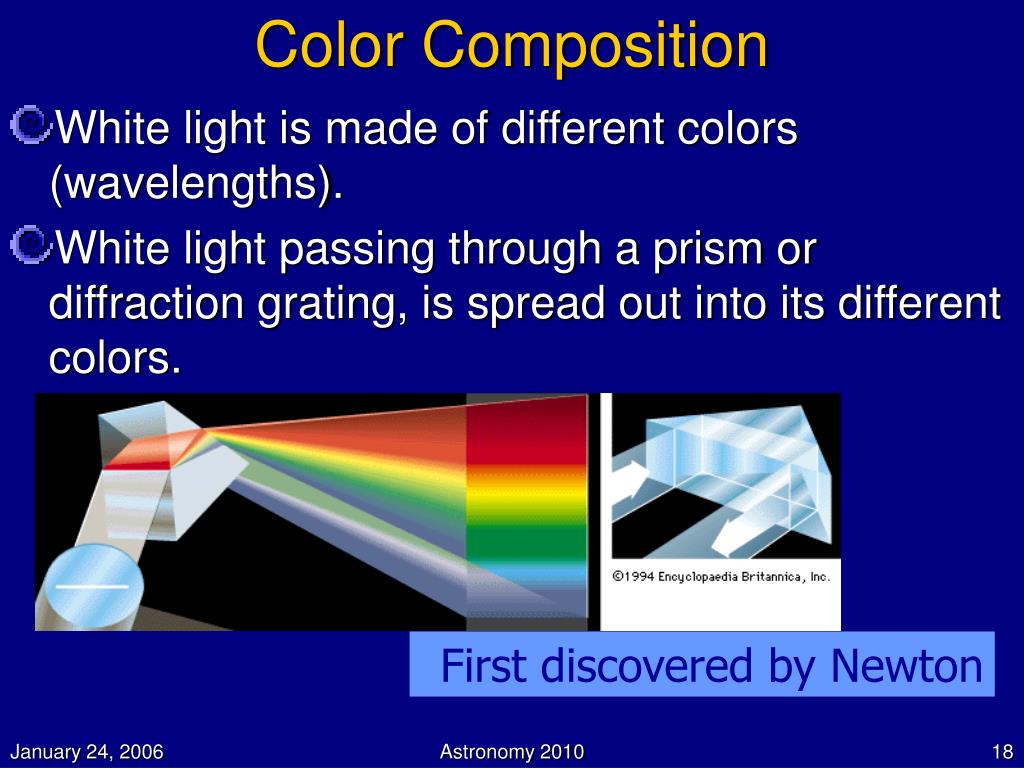 Color Composition

White light is made of different colors (wavelengths).

White light passing through a prism or diffraction grating, is spread out into its different colors.

©1994 Encyclopaedia Britannica, Inc.

First discovered by Newton

January 24, 2006

Astronomy 2010

18